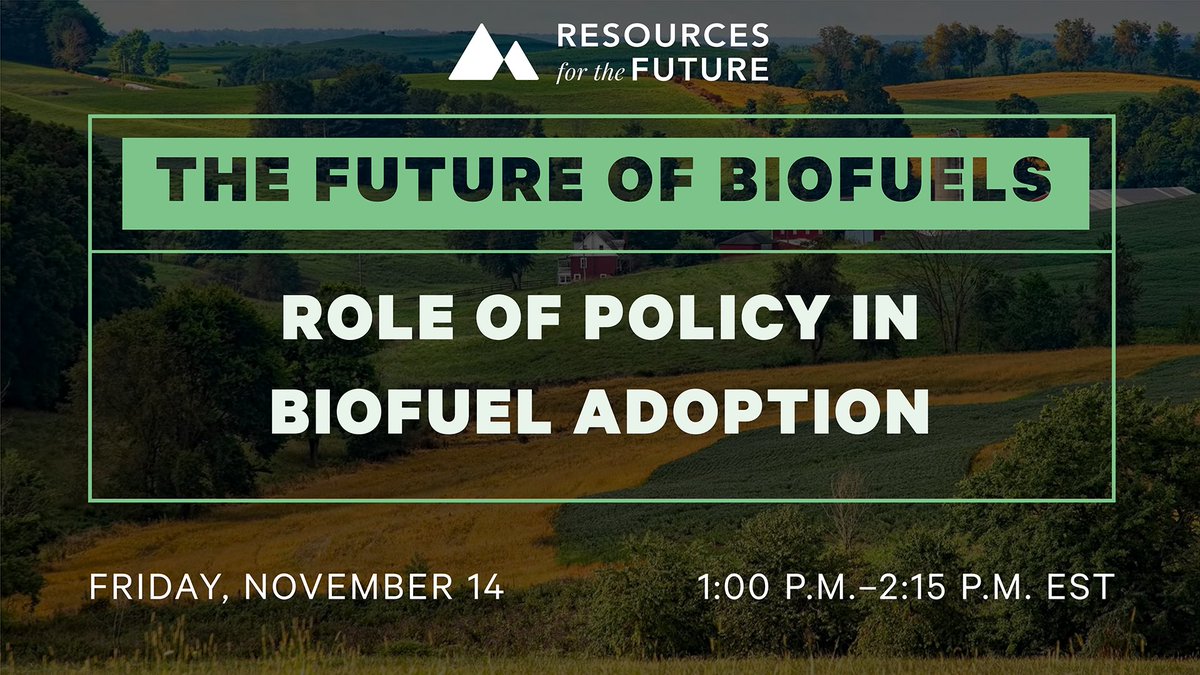 RESOURCES for the FUTURE

THE FUTURE OF BIOFUELS

ROLE OF POLICY IN BIOFUEL ADOPTION

FRIDAY, NOVEMBER 14

1:00 P.M.–2:15 P.M. EST